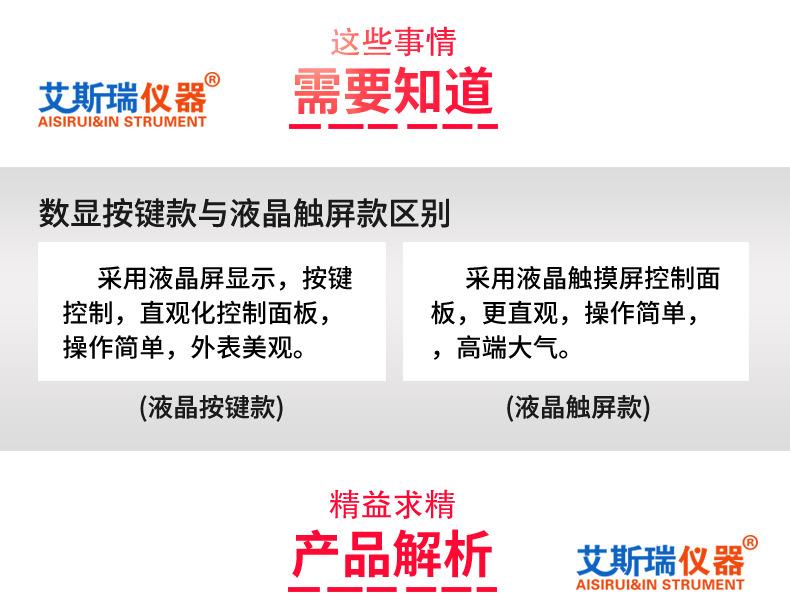 艾斯瑞仪器®
AISIRUI&IN STRUMENT

这些事情
需要知道

数显按键款与液晶触屏款区别

采用液晶屏显示，按键控制，直观化控制面板，操作简单，外表美观。

(液晶按键款)

采用液晶触摸屏控制面板，更直观，操作简单，，高端大气。

(液晶触屏款)

精益求精
产品解析

艾斯瑞仪器®
AISIRUI&IN STRUMENT